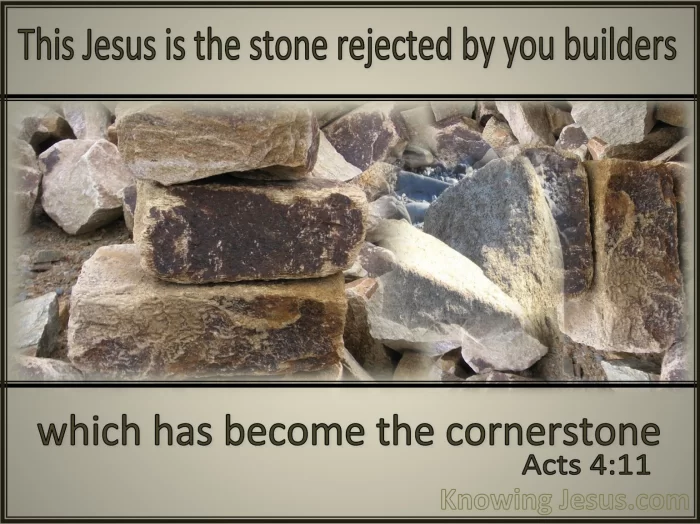 This Jesus is the stone rejected by you builders

which has become the cornerstone

Acts 4:11

Knowing Jesus.com